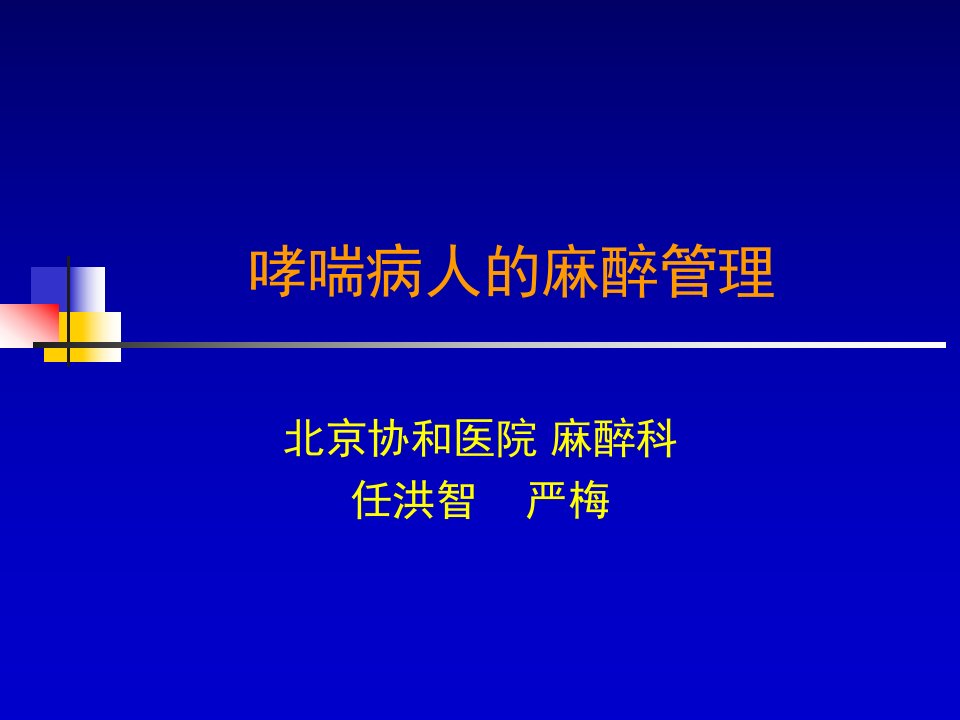 哮喘病人的麻醉管理

北京协和医院 麻醉科
任洪智　严梅